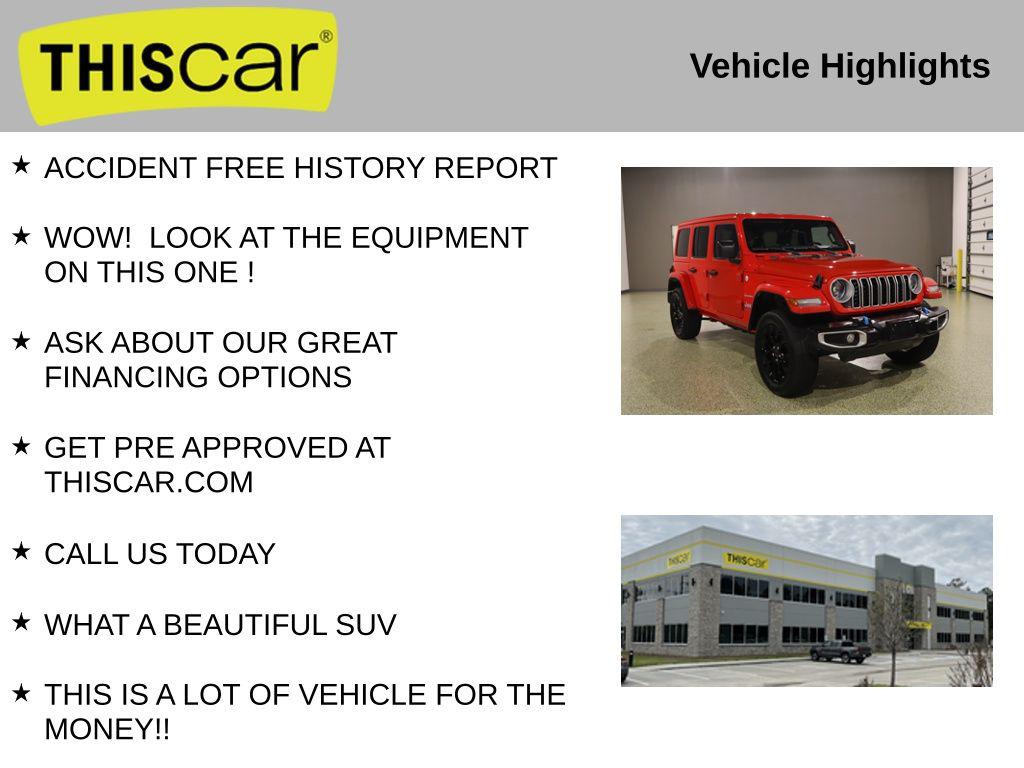 THIScar®

Vehicle Highlights

★ ACCIDENT FREE HISTORY REPORT

★ WOW! LOOK AT THE EQUIPMENT ON THIS ONE !

★ ASK ABOUT OUR GREAT FINANCING OPTIONS

★ GET PRE APPROVED AT THISCAR.COM

★ CALL US TODAY

★ WHAT A BEAUTIFUL SUV

★ THIS IS A LOT OF VEHICLE FOR THE MONEY!!

THIScar

THIScar